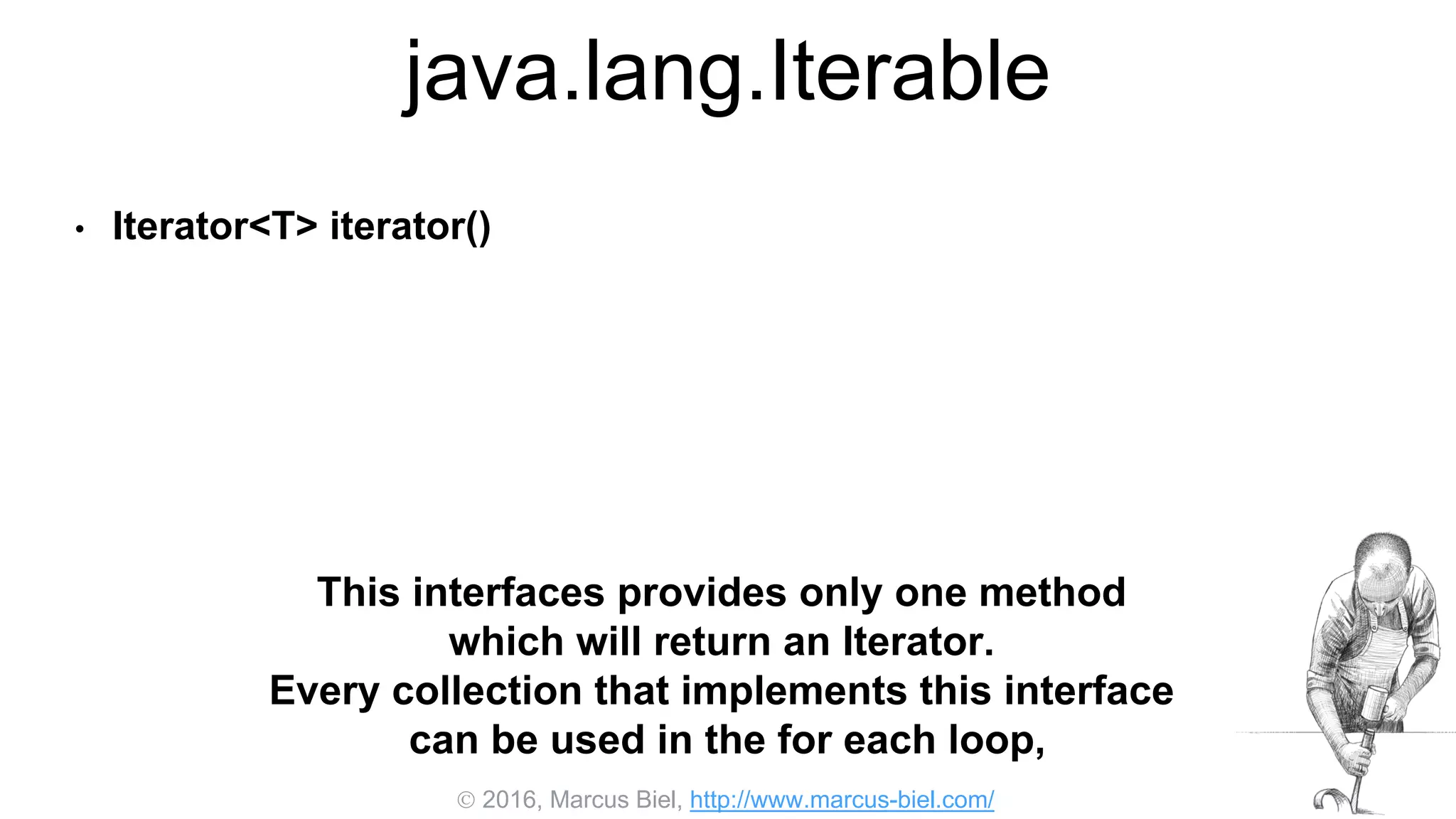 java.lang.Iterable

• Iterator<T> iterator()

This interfaces provides only one method which will return an Iterator.
Every collection that implements this interface can be used in the for each loop,

© 2016, Marcus Biel, http://www.marcus-biel.com/